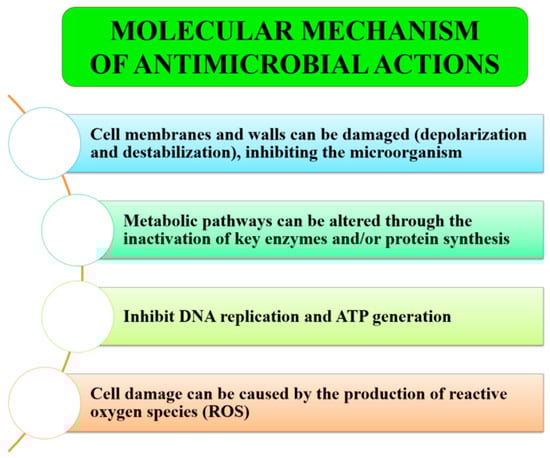 MOLECULAR MECHANISM OF ANTIMICROBIAL ACTIONS

Cell membranes and walls can be damaged (depolarization and destabilization), inhibiting the microorganism

Metabolic pathways can be altered through the inactivation of key enzymes and/or protein synthesis

Inhibit DNA replication and ATP generation

Cell damage can be caused by the production of reactive oxygen species (ROS)